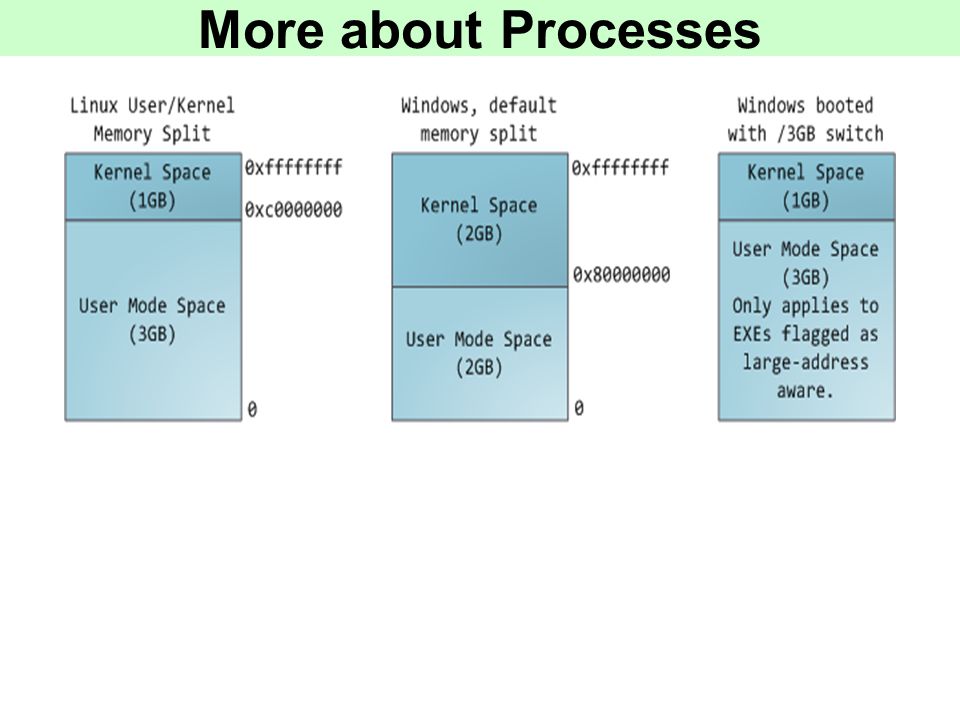 More about Processes

Linux User/Kernel Memory Split

Kernel Space (1GB)

0xffffffff

0xc0000000

User Mode Space (3GB)

0

Windows, default memory split

Kernel Space (2GB)

0xffffffff

0x80000000

User Mode Space (2GB)

0

Windows booted with /3GB switch

Kernel Space (1GB)

User Mode Space (3GB) Only applies to EXEs flagged as large-address aware.